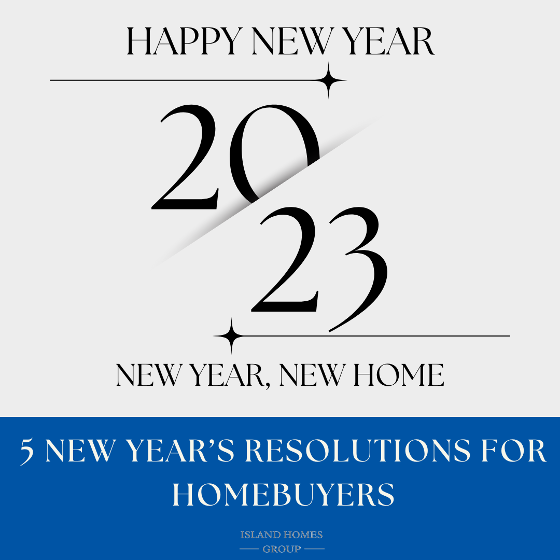 HAPPY NEW YEAR

2023

NEW YEAR, NEW HOME

5 NEW YEAR'S RESOLUTIONS FOR HOMEBUYERS

ISLAND HOMES
GROUP